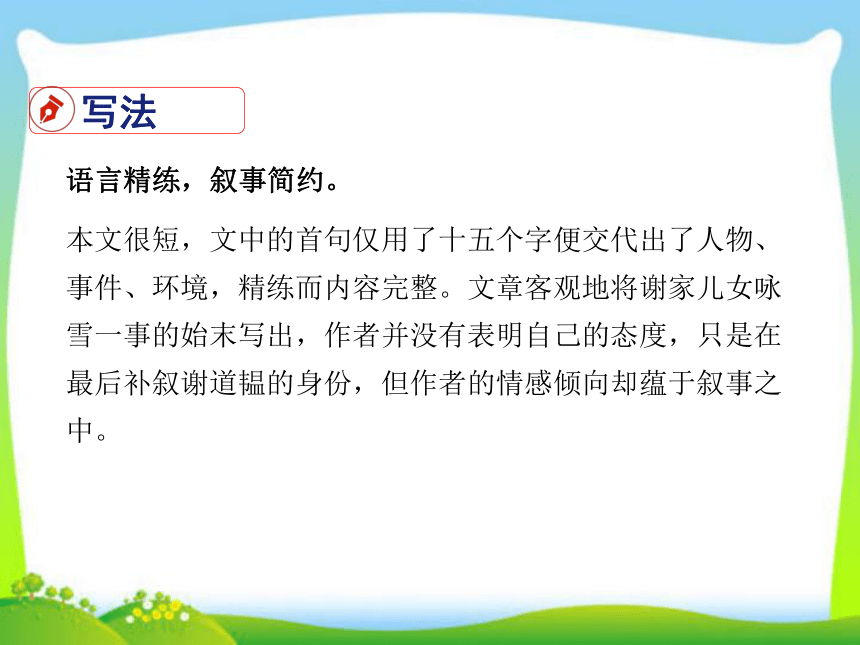 写法

语言精练，叙事简约。

本文很短，文中的首句仅用了十五个字便交代出了人物、事件、环境，精练而内容完整。文章客观地将谢家儿女咏雪一事的始末写出，作者并没有表明自己的态度，只是在最后补叙谢道韫的身份，但作者的情感倾向却蕴于叙事之中。